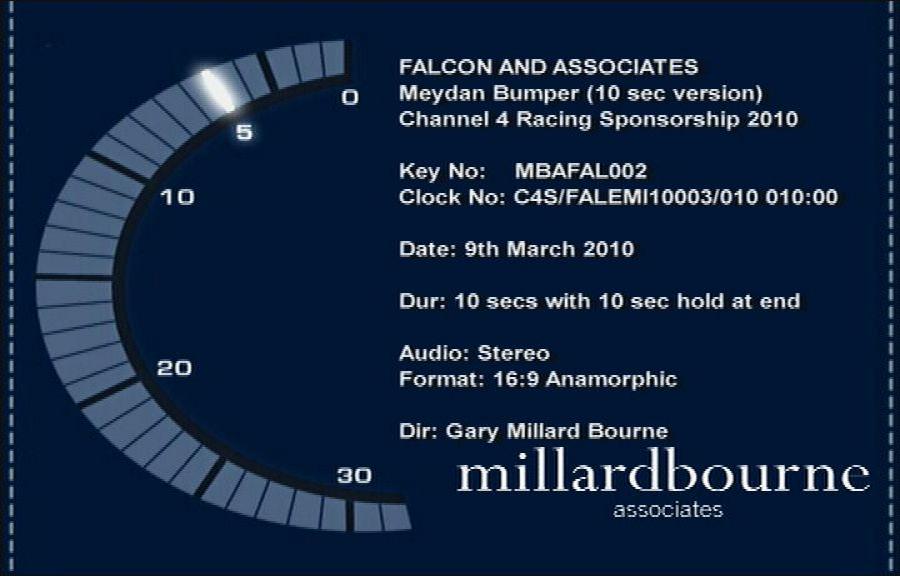 0
5
10
20
30

FALCON AND ASSOCIATES
Meydan Bumper (10 sec version)
Channel 4 Racing Sponsorship 2010

Key No: MBAFAL002
Clock No: C4S/FALEMI10003/010 010:00

Date: 9th March 2010

Dur: 10 secs with 10 sec hold at end

Audio: Stereo
Format: 16:9 Anamorphic

Dir: Gary Millard Bourne

millardbourne
associates